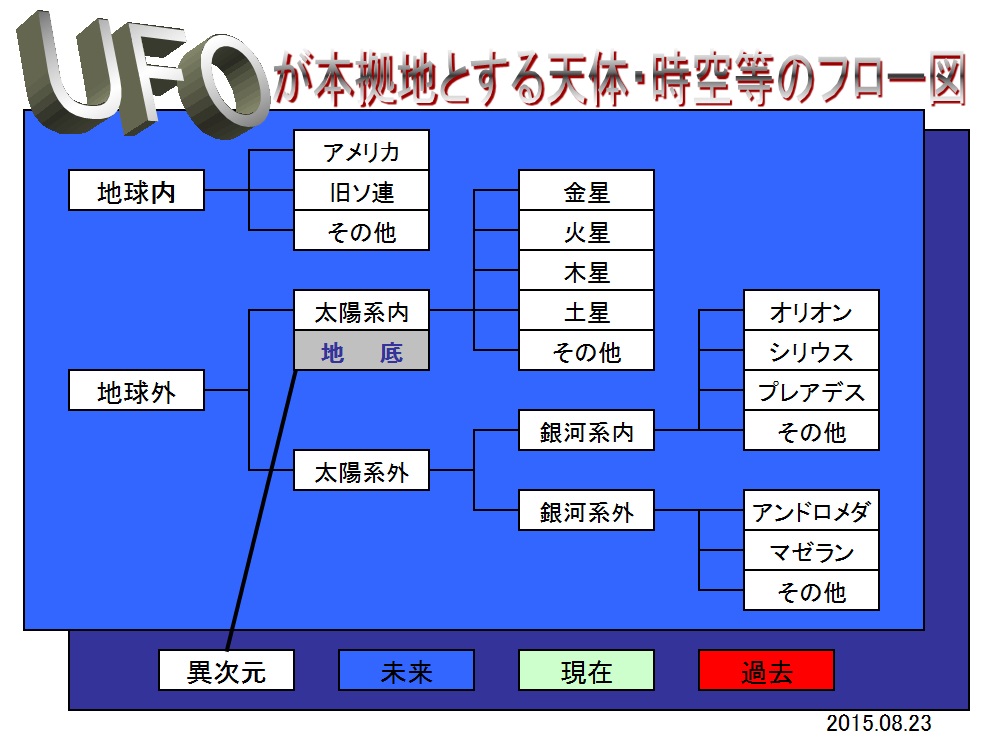 UFOが本拠地とする天体･時空等のフロー図

地球内
アメリカ
旧ソ連
その他

地球外
太陽系内
地　底
金星
火星
木星
土星
その他

太陽系外
銀河系内
オリオン
シリウス
プレアデス
その他

銀河系外
アンドロメダ
マゼラン
その他

異次元
未来
現在
過去

2015.08.23